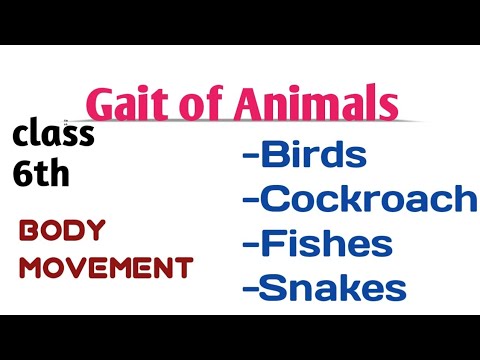 Gait of Animals

class
6th

BODY
MOVEMENT

-Birds
-Cockroach
-Fishes
-Snakes